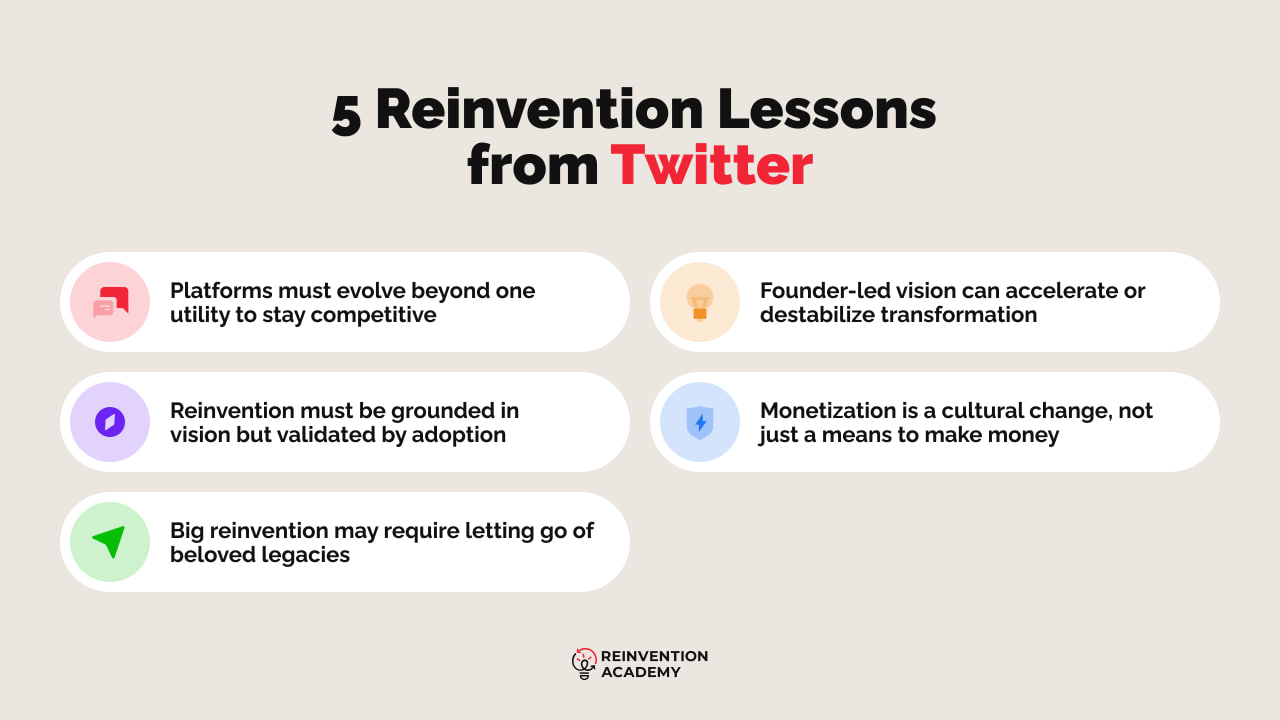 5 Reinvention Lessons from Twitter

Platforms must evolve beyond one utility to stay competitive

Reinvention must be grounded in vision but validated by adoption

Big reinvention may require letting go of beloved legacies

Founder-led vision can accelerate or destabilize transformation

Monetization is a cultural change, not just a means to make money

REINVENTION ACADEMY